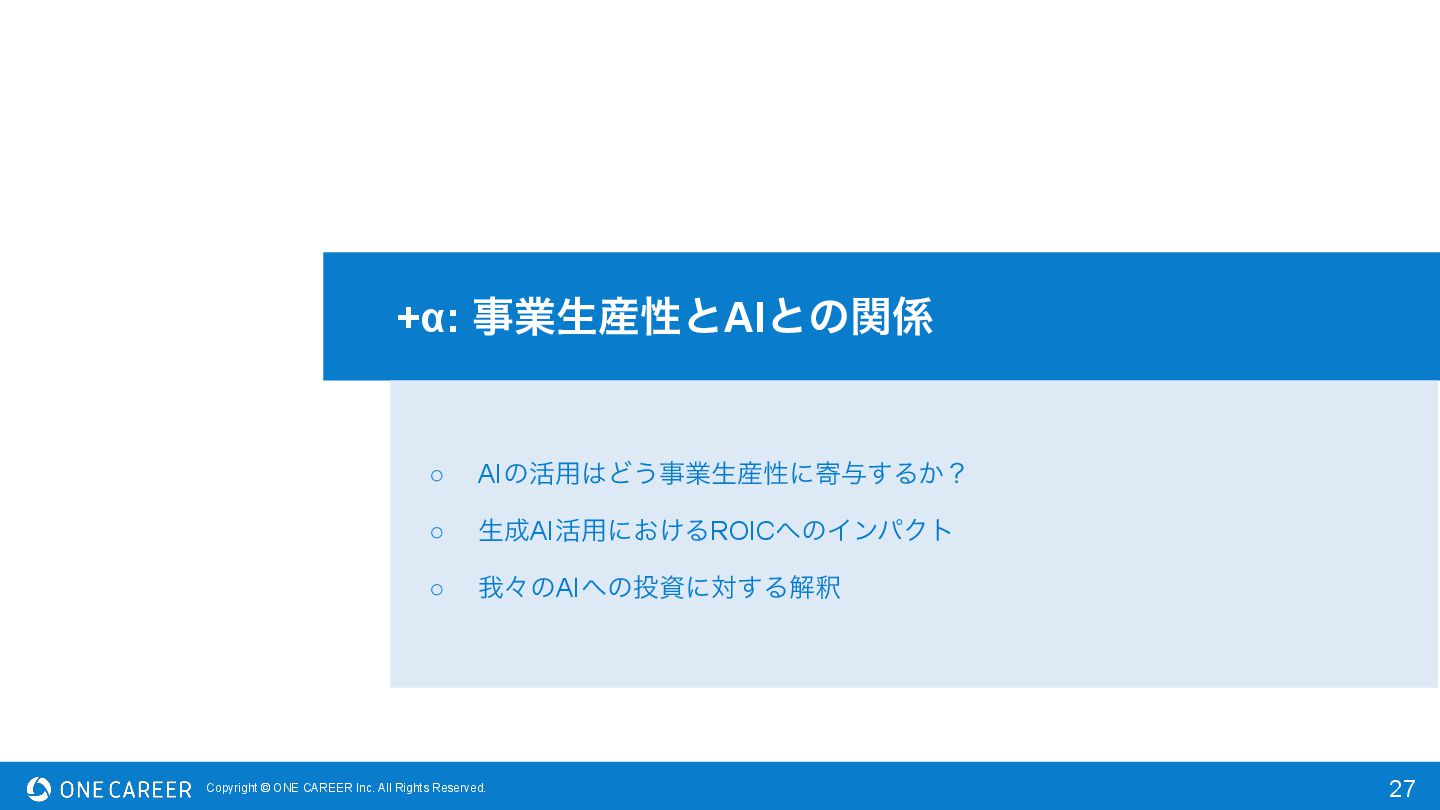 +α: 事業生産性とAIとの関係

○ AIの活用はどう事業生産性に寄与するか？

○ 生成AI活用におけるROICへのインパクト

○ 我々のAIへの投資に対する解釈

ONE CAREER Copyright © ONE CAREER Inc. All Rights Reserved. 27